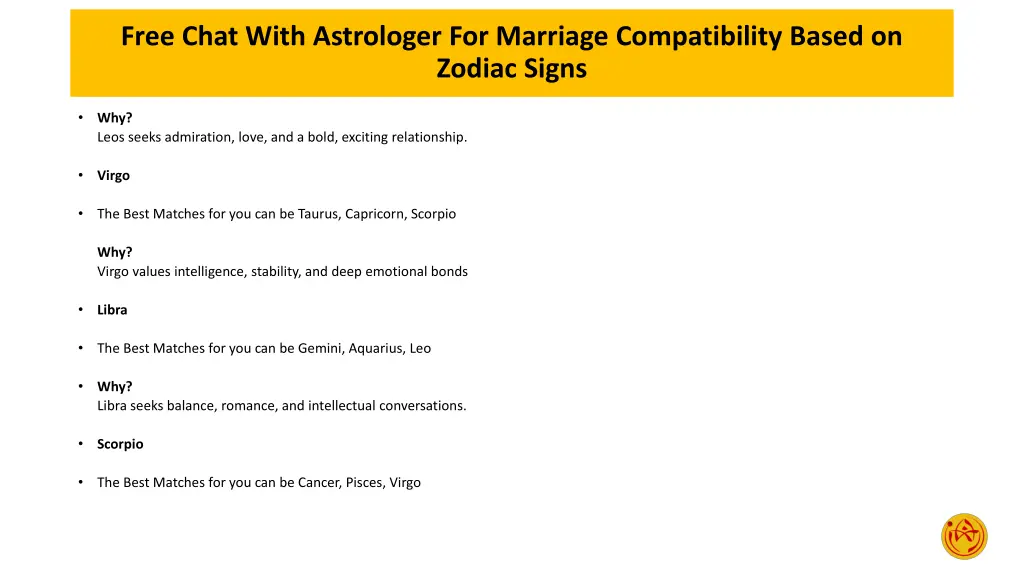 Free Chat With Astrologer For Marriage Compatibility Based on Zodiac Signs

• Why?
Leos seeks admiration, love, and a bold, exciting relationship.

• Virgo

• The Best Matches for you can be Taurus, Capricorn, Scorpio

Why?
Virgo values intelligence, stability, and deep emotional bonds

• Libra

• The Best Matches for you can be Gemini, Aquarius, Leo

• Why?
Libra seeks balance, romance, and intellectual conversations.

• Scorpio

• The Best Matches for you can be Cancer, Pisces, Virgo